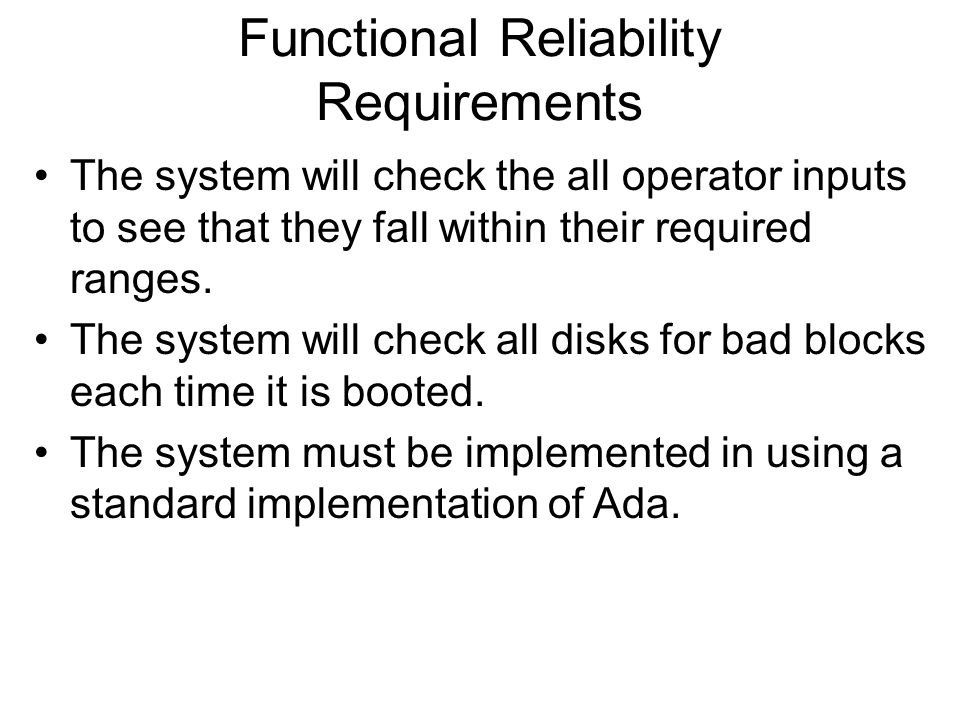 Functional Reliability Requirements

• The system will check the all operator inputs to see that they fall within their required ranges.

• The system will check all disks for bad blocks each time it is booted.

• The system must be implemented in using a standard implementation of Ada.